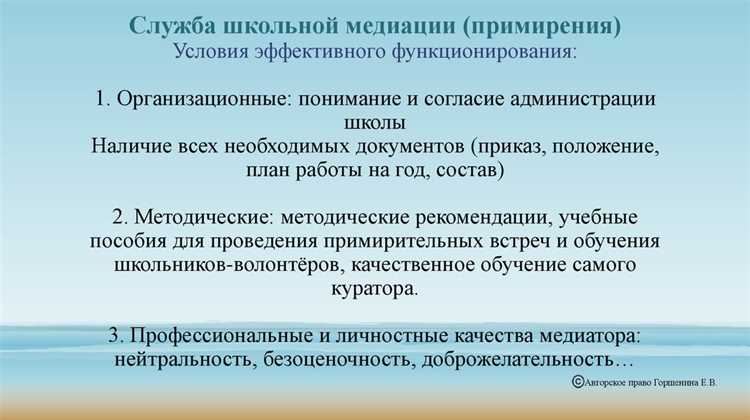 Служба школьной медиации (примирения)
Условия эффективного функционирования:

1. Организационные: понимание и согласие администрации школы
Наличие всех необходимых документов (приказ, положение, план работы на год, состав)

2. Методические: методические рекомендации, учебные пособия для проведения примирительных встреч и обучения школьников-волонтёров, качественное обучение самого куратора.

3. Профессиональные и личностные качества медиатора: нейтральность, безоценочность, доброжелательность…

©Авторское право Горшенина Е.В.